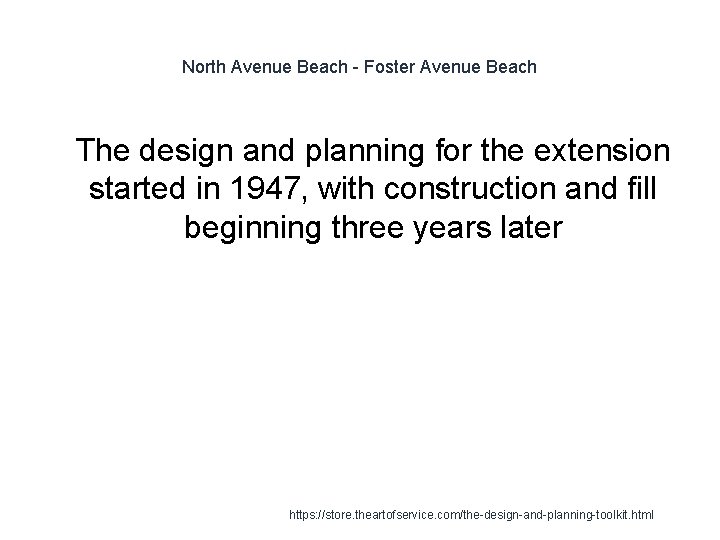 North Avenue Beach - Foster Avenue Beach

The design and planning for the extension started in 1947, with construction and fill beginning three years later

https://store.theartofservice.com/the-design-and-planning-toolkit.html